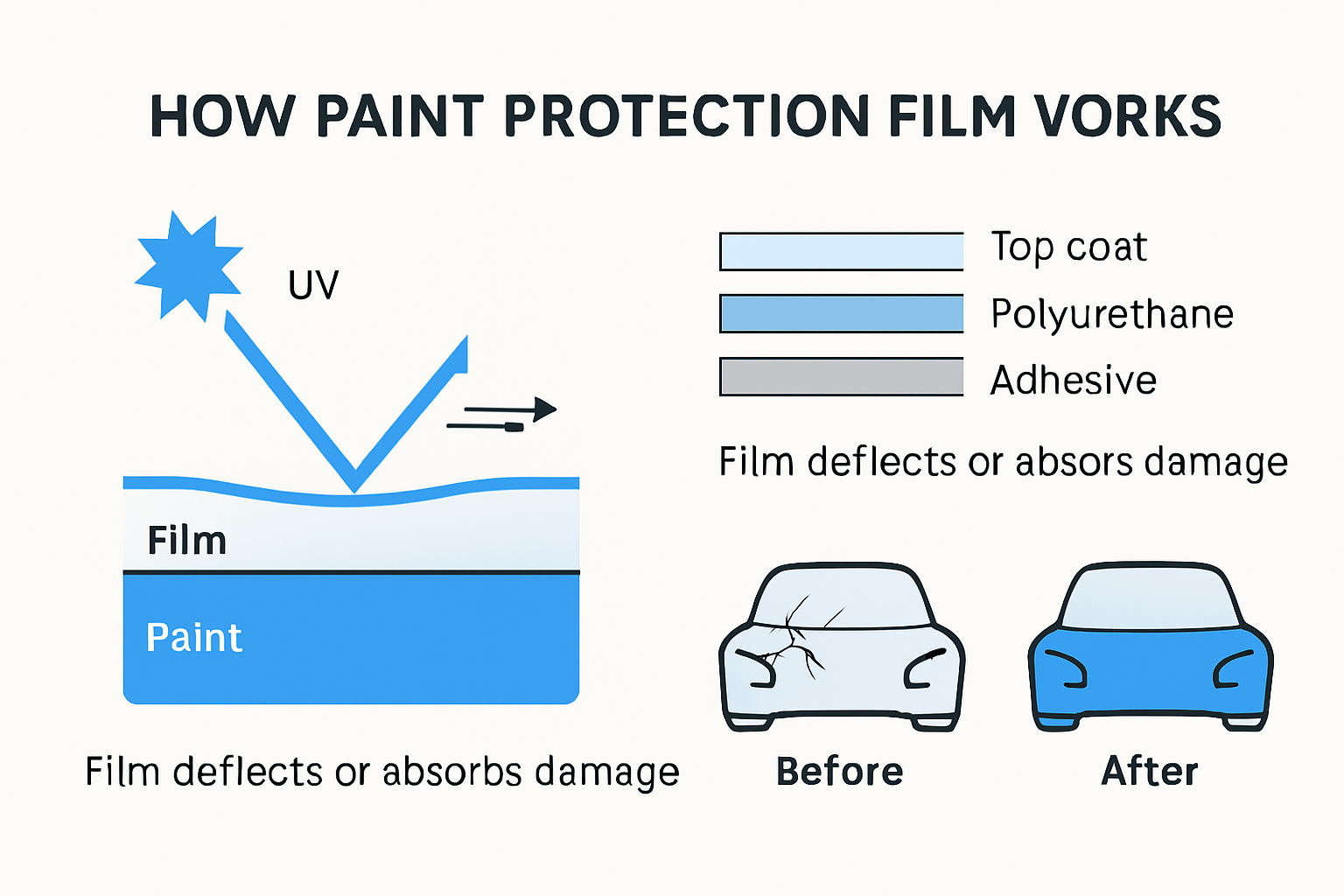 HOW PAINT PROTECTION FILM VORKS

UV

Film

Paint

Film deflects or absorbs damage

Top coat

Polyurethane

Adhesive

Film deflects or absors damage

Before

After